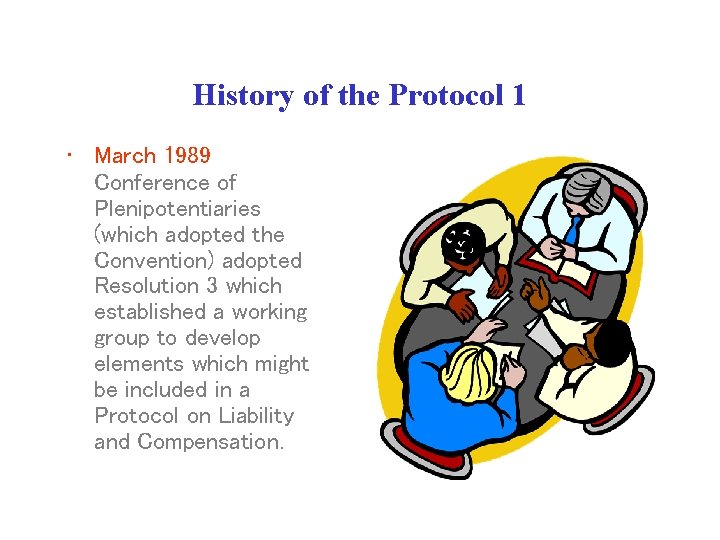 History of the Protocol 1

• March 1989
Conference of Plenipotentiaries (which adopted the Convention) adopted Resolution 3 which established a working group to develop elements which might be included in a Protocol on Liability and Compensation.